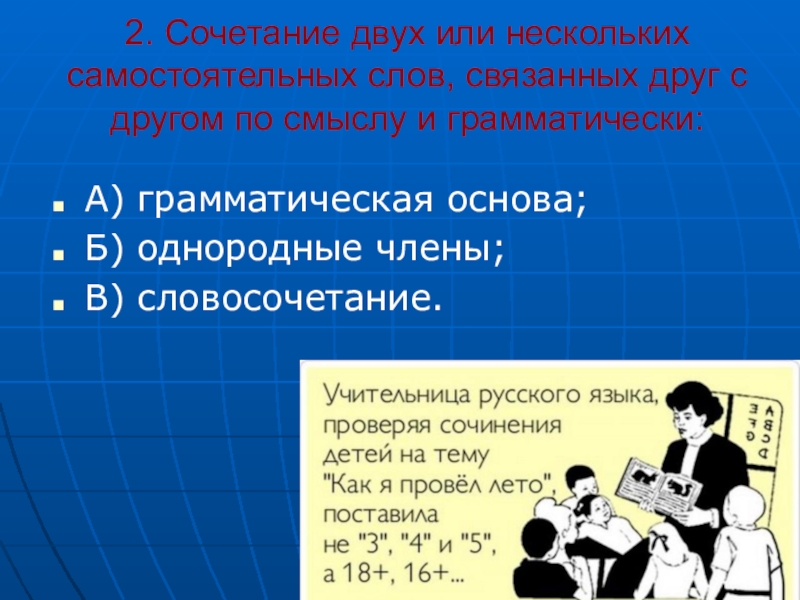 2. Сочетание двух или нескольких самостоятельных слов, связанных друг с другом по смыслу и грамматически:

А) грамматическая основа;
Б) однородные члены;
В) словосочетание.

Учительница русского языка, проверяя сочинения детей на тему "Как я провёл лето", поставила не "3", "4" и "5", а 18+, 16+...